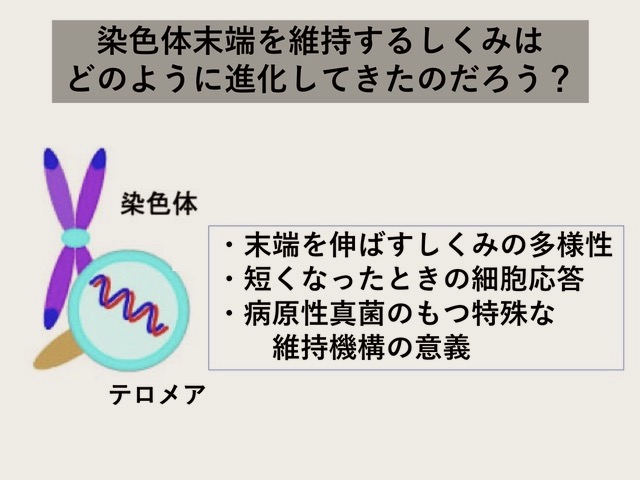 染色体末端を維持するしくみは
どのように進化してきたのだろう？

染色体

テロメア

・末端を伸ばすしくみの多様性
・短くなったときの細胞応答
・病原性真菌のもつ特殊な維持機構の意義